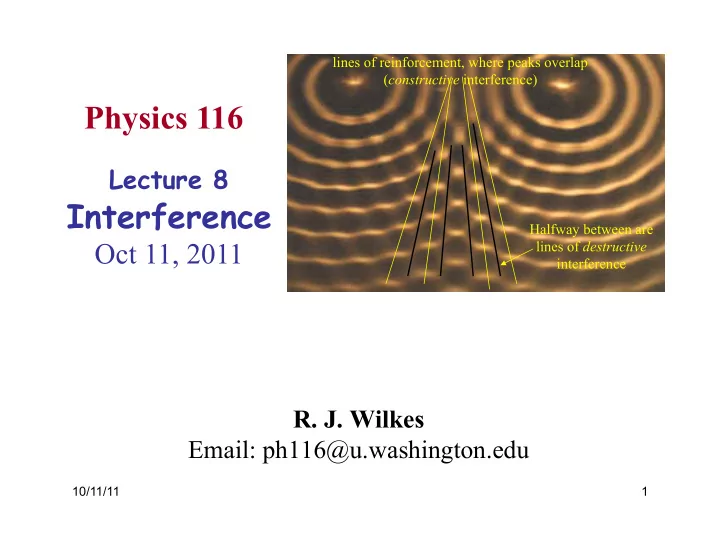 Physics 116

Lecture 8
Interference
Oct 11, 2011

lines of reinforcement, where peaks overlap (constructive interference)

Halfway between are lines of destructive interference

R. J. Wilkes
Email: ph116@u.washington.edu

10/11/11

1